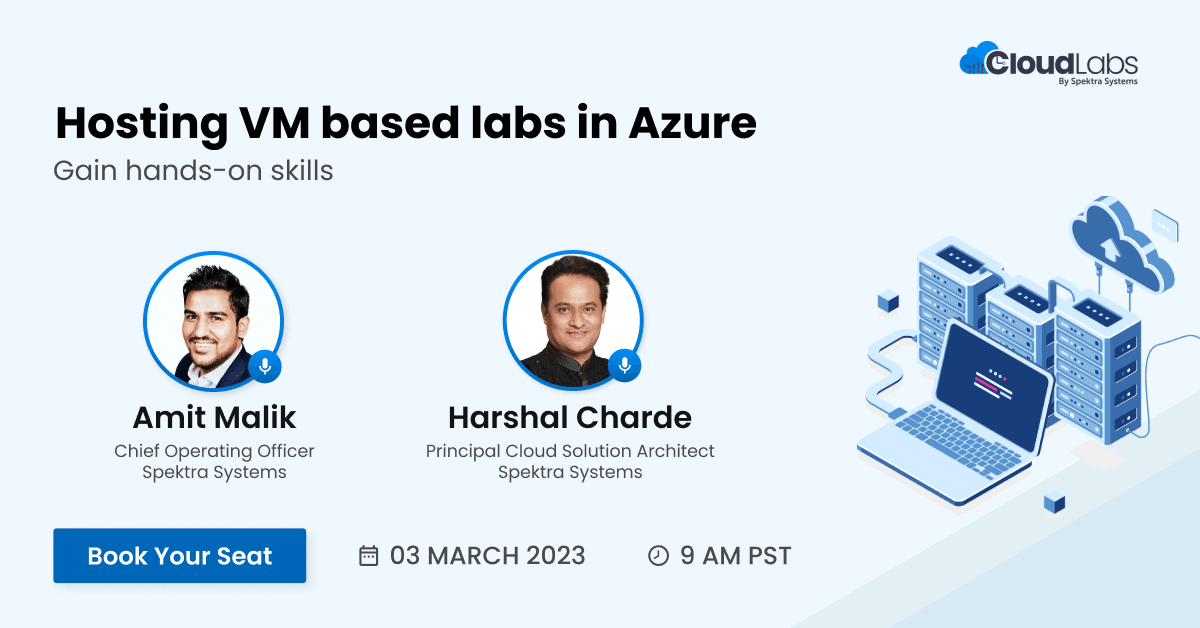 CloudLabs
By Spektra Systems

Hosting VM based labs in Azure

Gain hands-on skills

Amit Malik
Chief Operating Officer
Spektra Systems

Harshal Charde
Principal Cloud Solution Architect
Spektra Systems

Book Your Seat

03 MARCH 2023

9 AM PST